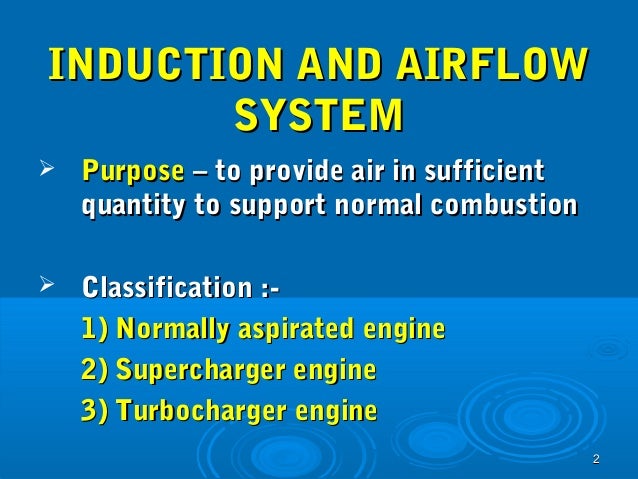 INDUCTION AND AIRFLOW SYSTEM

➢ Purpose – to provide air in sufficient quantity to support normal combustion

➢ Classification :-
1) Normally aspirated engine
2) Supercharger engine
3) Turbocharger engine

2